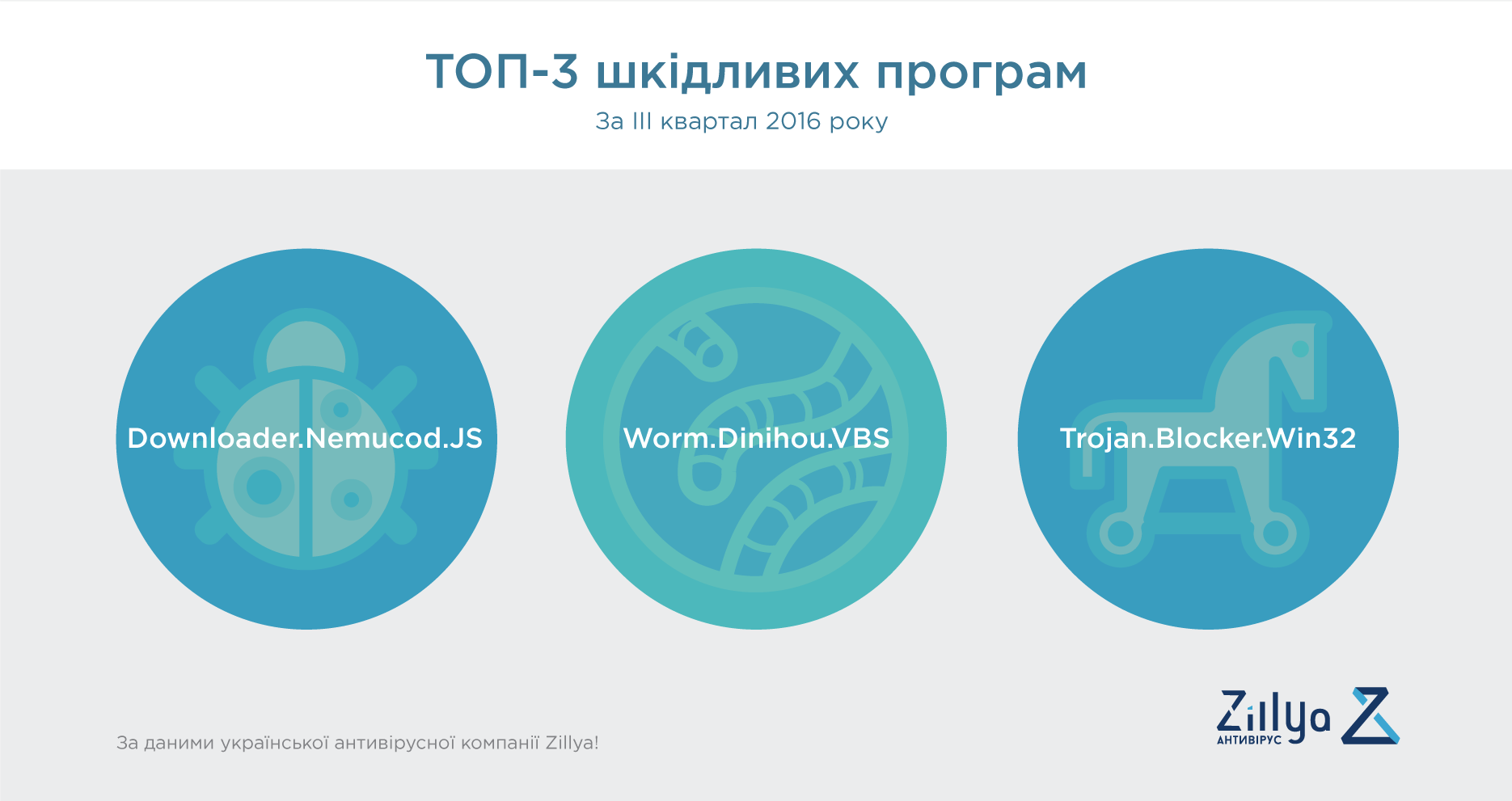 ТОП-3 шкідливих програм

За III квартал 2016 року

Downloader.Nemucod.JS

Worm.Dinihou.VBS

Trojan.Blocker.Win32

За даними української антивірусної компанії Zillya!

Zillya АНТИВІРУС